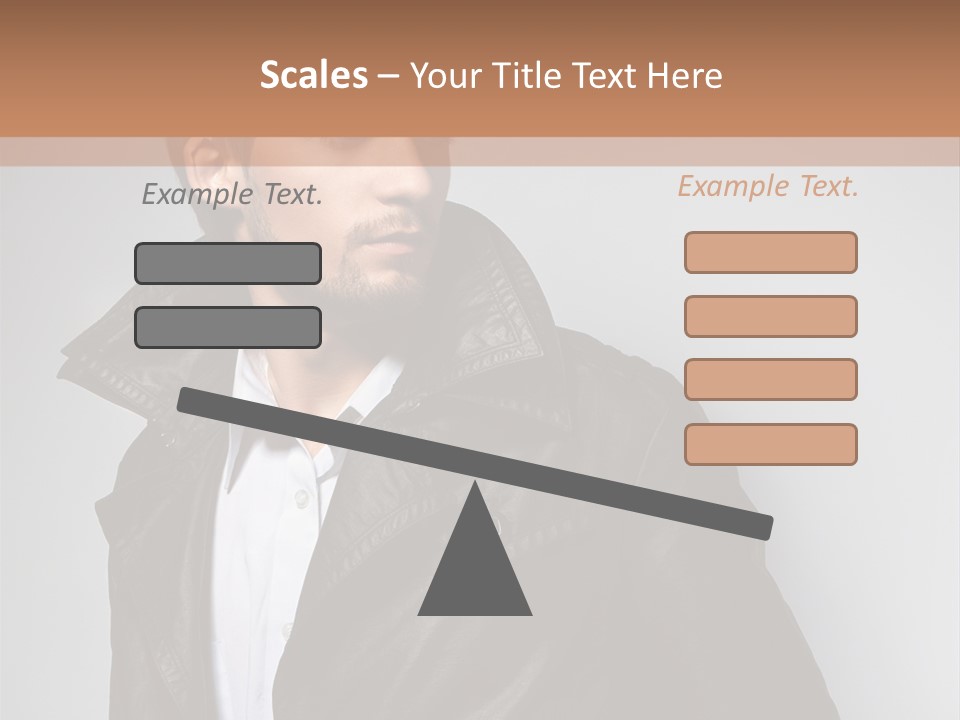 Scales – Your Title Text Here

Example Text.

Example Text.